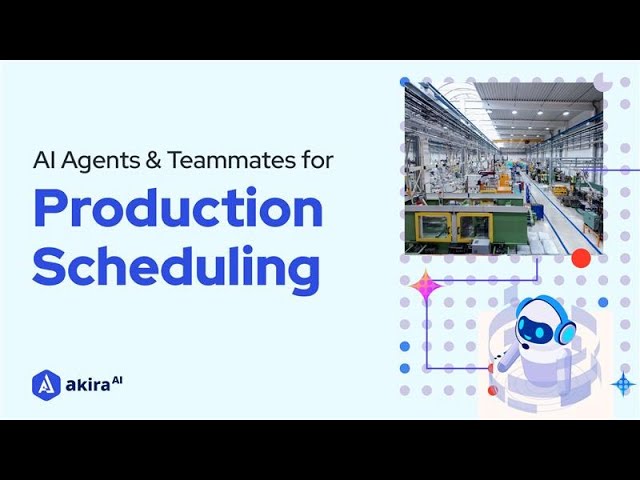 AI Agents & Teammates for

Production Scheduling

akira AI